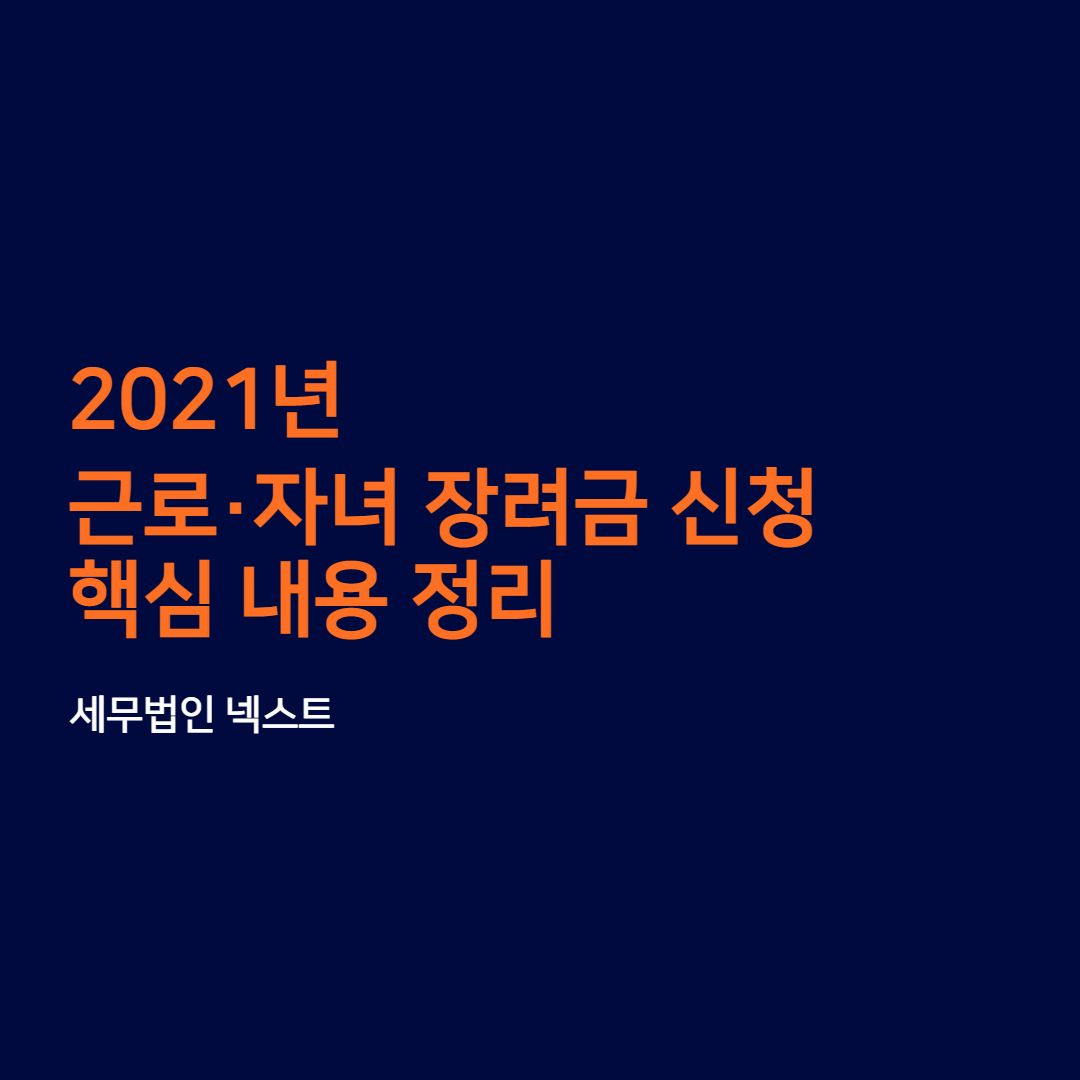 2021년
근로·자녀 장려금 신청
핵심 내용 정리

세무법인 넥스트